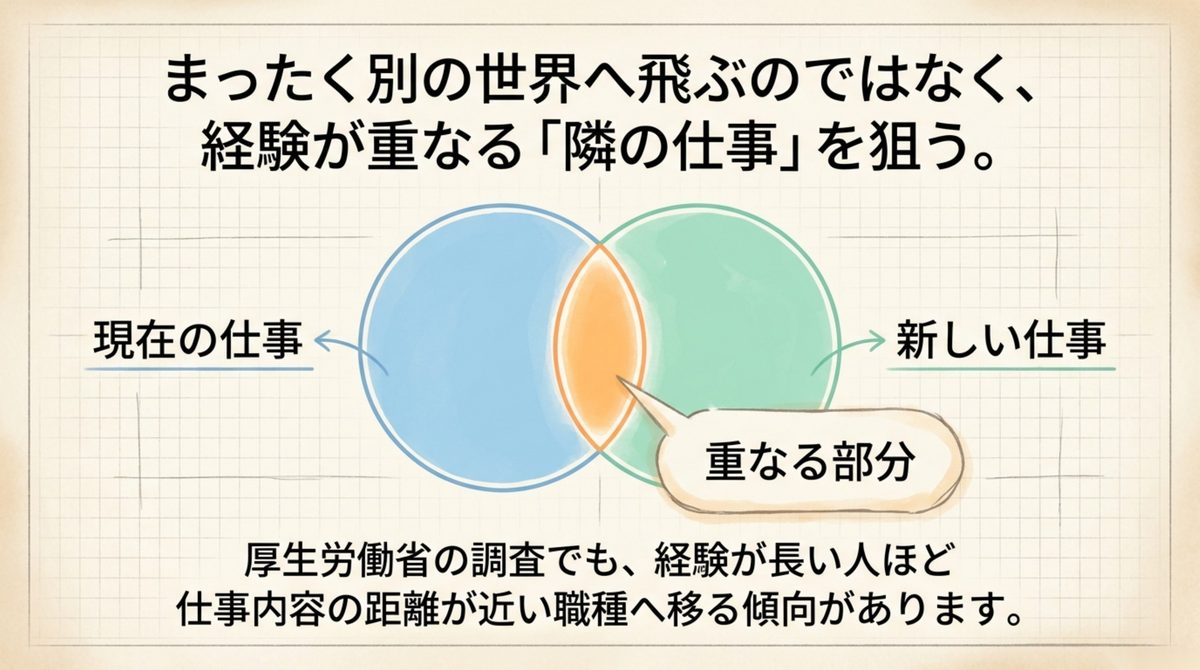 まったく別の世界へ飛ぶのではなく、経験が重なる「隣の仕事」を狙う。

現在の仕事

新しい仕事

重なる部分

厚生労働省の調査でも、経験が長い人ほど仕事内容の距離が近い職種へ移る傾向があります。